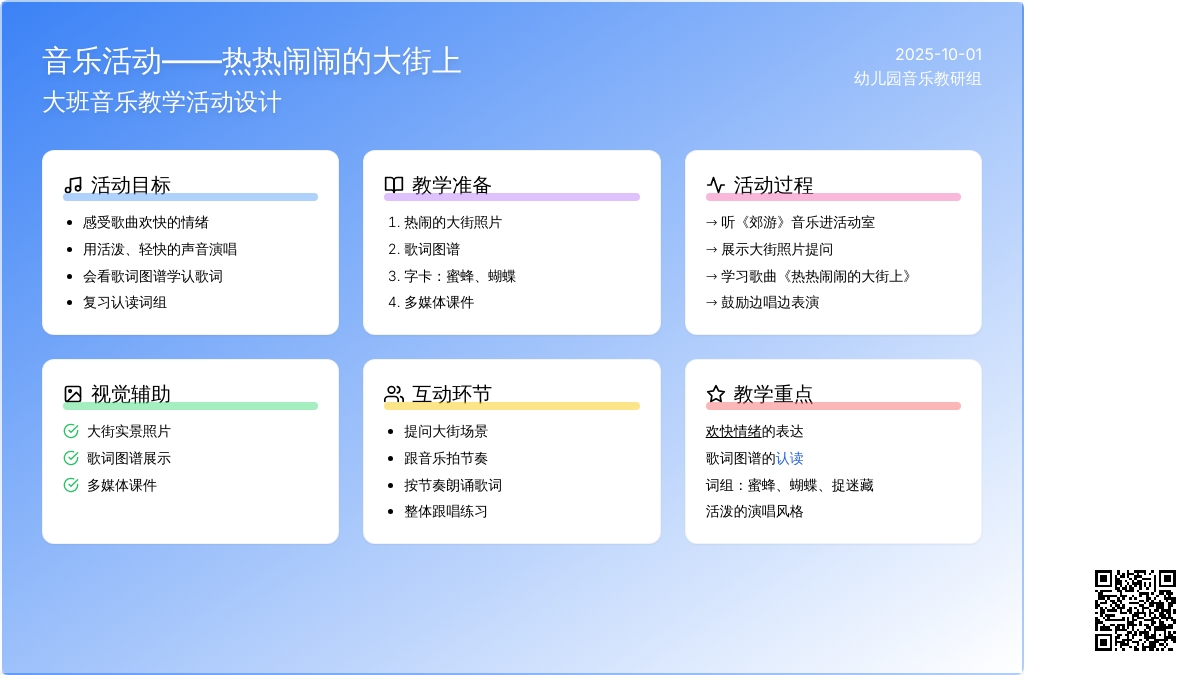 音乐活动——热热闹闹的大街上
大班音乐教学活动设计

2025-10-01
幼儿园音乐教研组

活动目标
- 感受歌曲欢快的情绪
- 用活泼、轻快的声音演唱
- 会看歌词图谱学认歌词
- 复习认读词组

教学准备
1. 热闹的大街照片
2. 歌词图谱
3. 字卡：蜜蜂、蝴蝶
4. 多媒体课件

活动过程
→ 听《郊游》音乐进活动室
→ 展示大街照片提问
→ 学习歌曲《热热闹闹的大街上》
→ 鼓励边唱边表演

视觉辅助
大街实景照片
歌词图谱展示
多媒体课件

互动环节
- 提问大街场景
- 跟音乐拍节奏
- 按节奏朗诵歌词
- 整体跟唱练习

教学重点
欢快情绪的表达
歌词图谱的认读
词组：蜜蜂、蝴蝶、捉迷藏
活泼的演唱风格